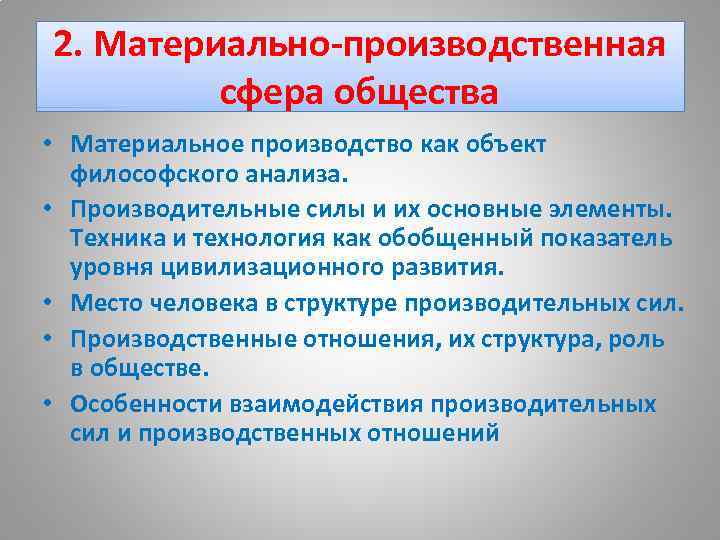 2. Материально-производственная сфера общества

• Материальное производство как объект философского анализа.
• Производительные силы и их основные элементы. Техника и технология как обобщенный показатель уровня цивилизационного развития.
• Место человека в структуре производительных сил.
• Производственные отношения, их структура, роль в обществе.
• Особенности взаимодействия производительных сил и производственных отношений